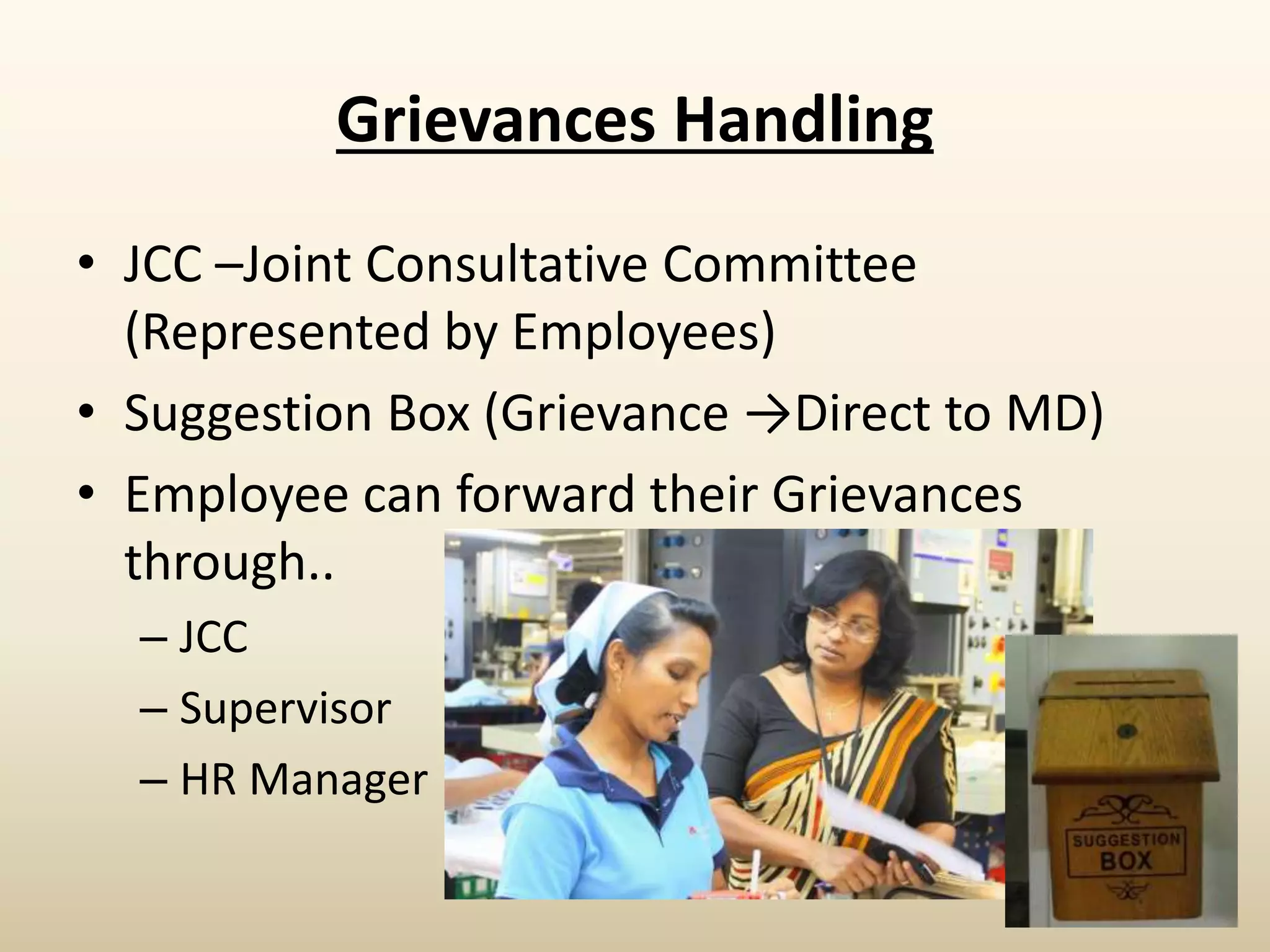 Grievances Handling

• JCC –Joint Consultative Committee (Represented by Employees)
• Suggestion Box (Grievance →Direct to MD)
• Employee can forward their Grievances through..
– JCC
– Supervisor
– HR Manager

SUGGESTION BOX